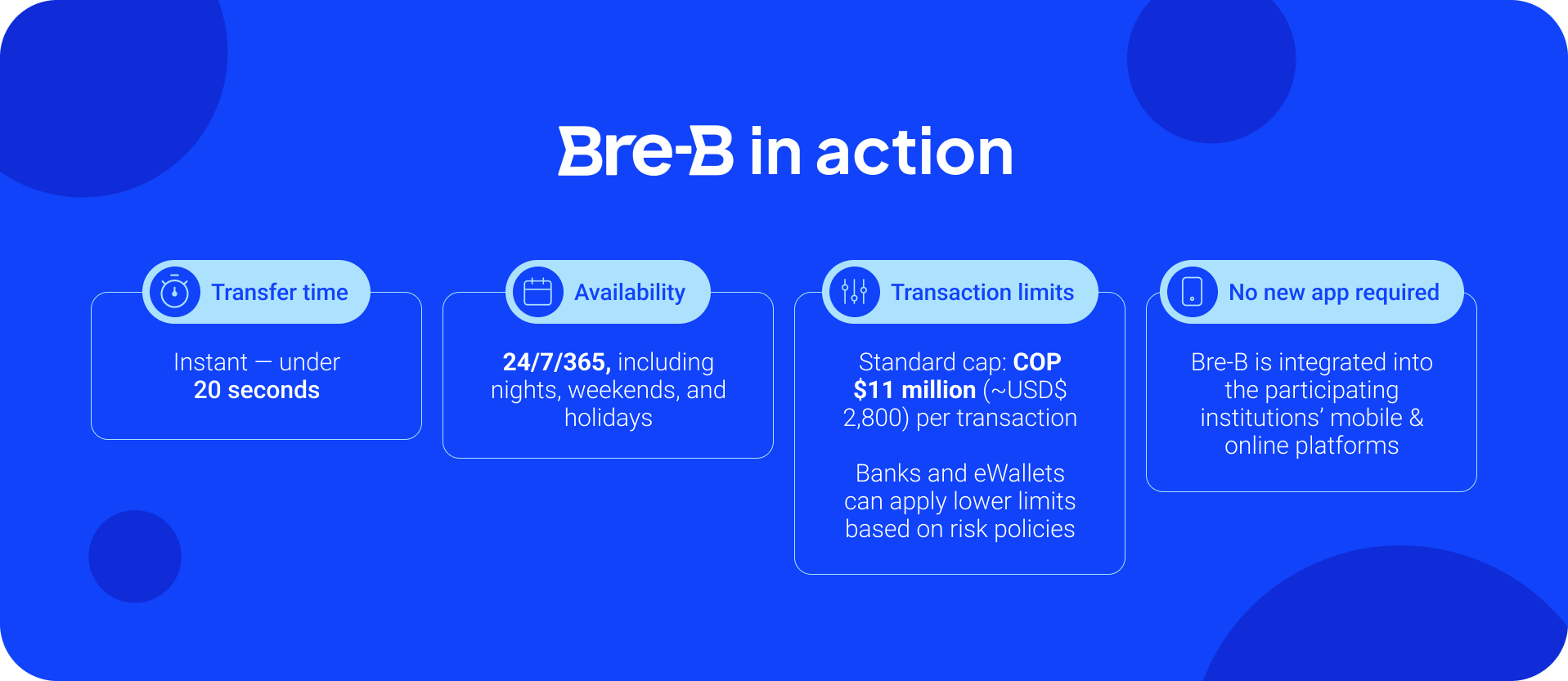 Bre-B in action

Transfer time

Instant — under 20 seconds

Availability

24/7/365, including nights, weekends, and holidays

Transaction limits

Standard cap: COP $11 million (~USD$ 2,800) per transaction

Banks and eWallets can apply lower limits based on risk policies

No new app required

Bre-B is integrated into the participating institutions' mobile & online platforms